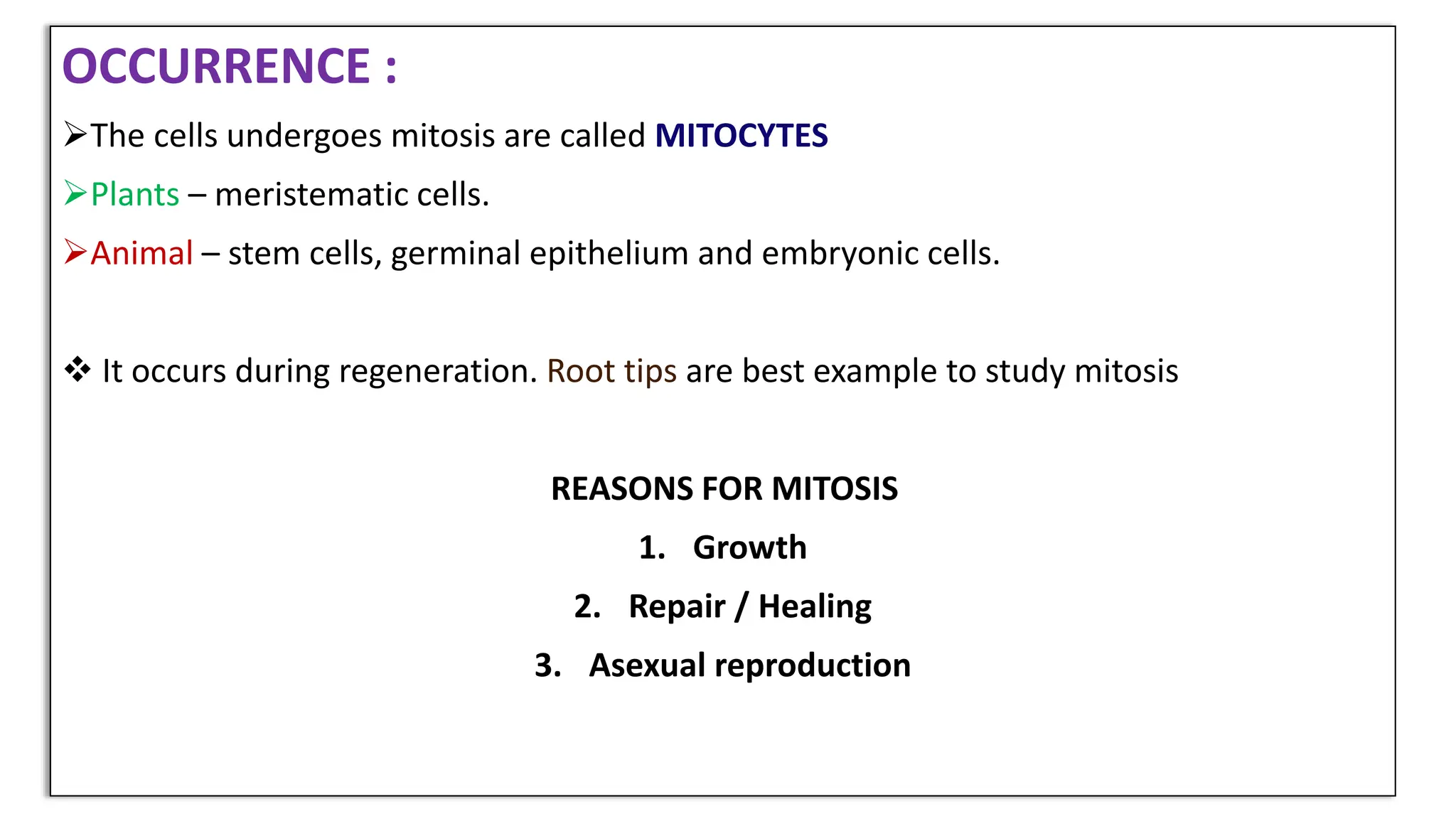 OCCURRENCE :

➢The cells undergoes mitosis are called MITOCYTES

➢Plants – meristematic cells.

➢Animal – stem cells, germinal epithelium and embryonic cells.

❖ It occurs during regeneration. Root tips are best example to study mitosis

REASONS FOR MITOSIS

1. Growth
2. Repair / Healing
3. Asexual reproduction